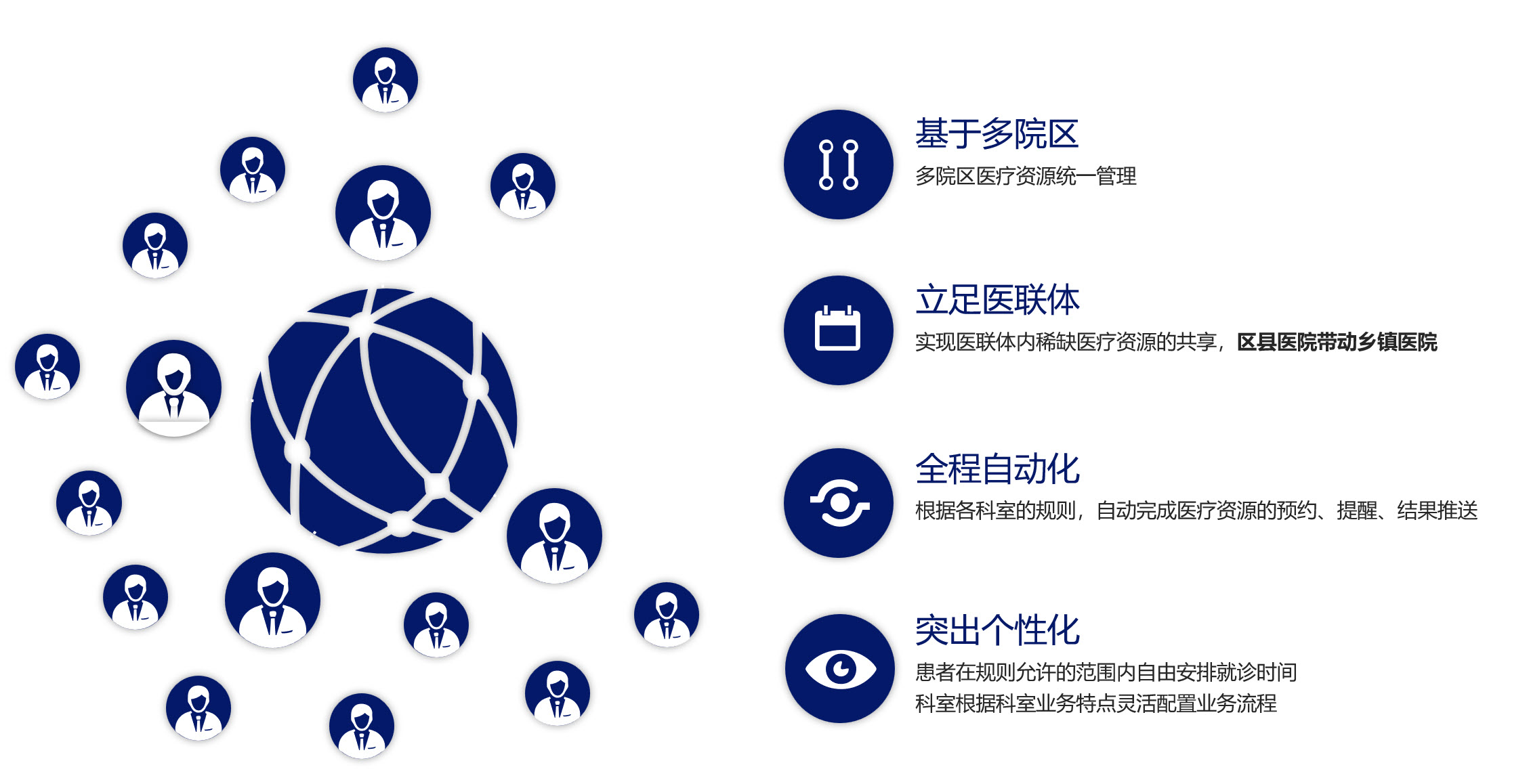 基于多院区

多院区医疗资源统一管理

立足医联体

实现医联体内稀缺医疗资源的共享，区县医院带动乡镇医院

全程自动化

根据各科室的规则，自动完成医疗资源的预约、提醒、结果推送

突出个性化

患者在规则允许的范围内自由安排就诊时间
科室根据科室业务特点灵活配置业务流程